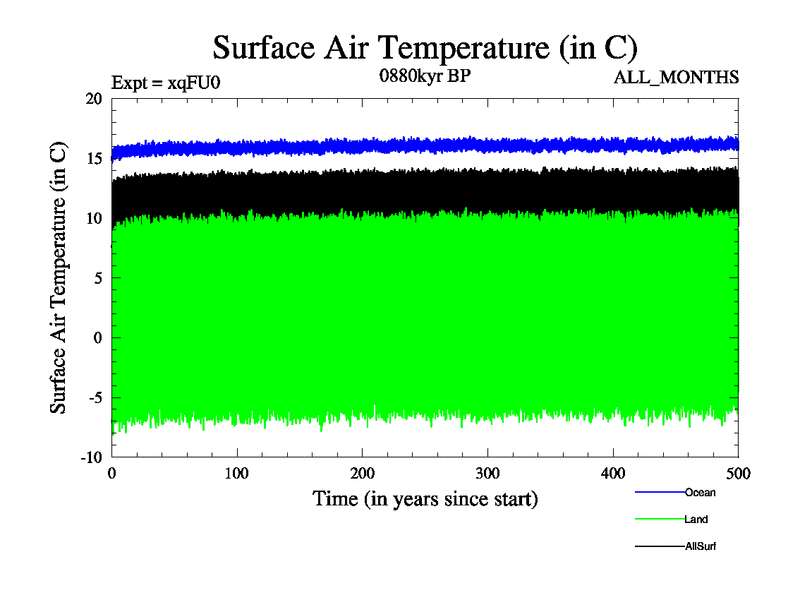 Surface Air Temperature (in C)

Expt = xqFU0

0880kyr BP

ALL_MONTHS

Surface Air Temperature (in C)

20
15
10
5
0
-5
-10

0
100
200
300
400
500

Time (in years since start)

Ocean
Land
AllSurf